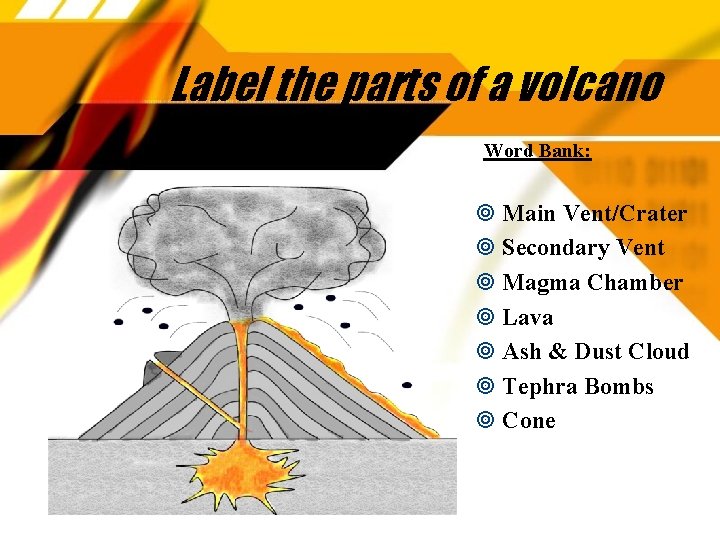 Label the parts of a volcano

Word Bank:

Main Vent/Crater
Secondary Vent
Magma Chamber
Lava
Ash & Dust Cloud
Tephra Bombs
Cone